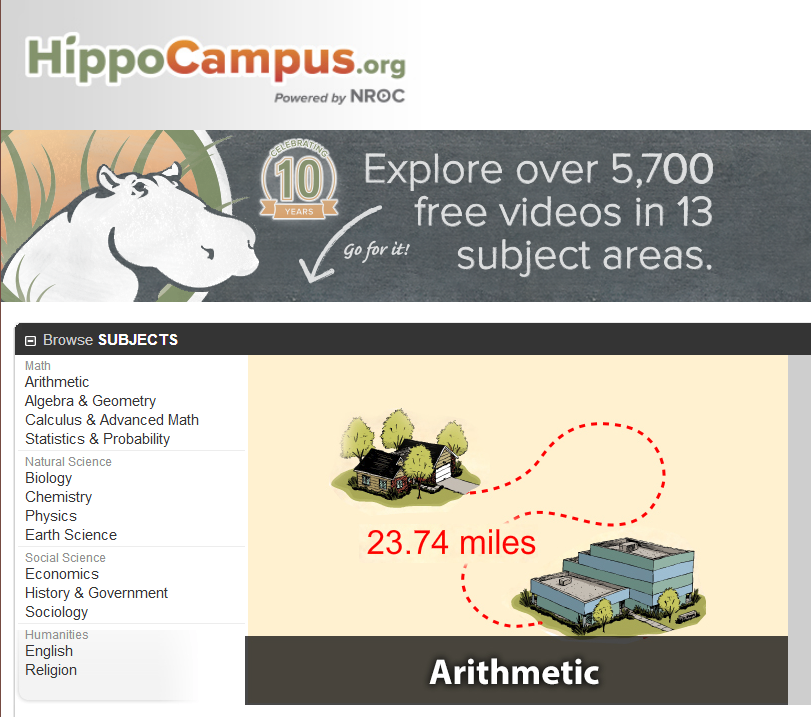 HippoCampus.org
Powered by NROC

CELEBRATING 10 YEARS

Go for it!

Explore over 5,700 free videos in 13 subject areas.

Browse SUBJECTS

Math
Arithmetic
Algebra & Geometry
Calculus & Advanced Math
Statistics & Probability

Natural Science
Biology
Chemistry
Physics
Earth Science

Social Science
Economics
History & Government
Sociology

Humanities
English
Religion

23.74 miles

Arithmetic